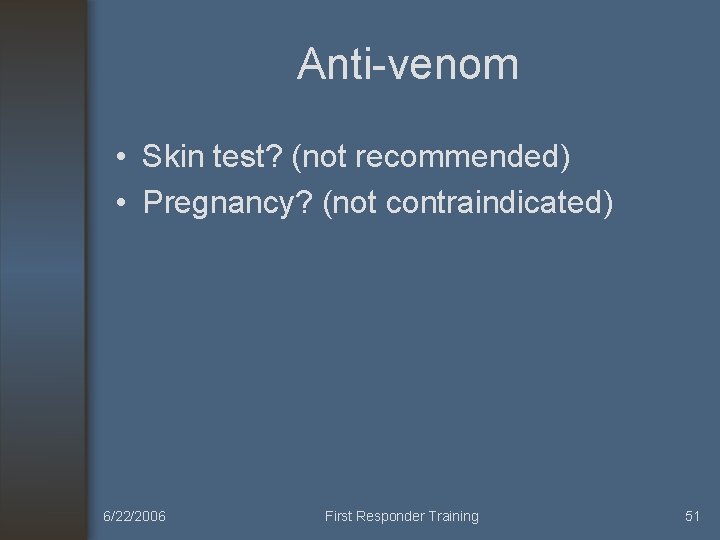 Anti-venom

• Skin test? (not recommended)
• Pregnancy? (not contraindicated)

6/22/2006 First Responder Training 51